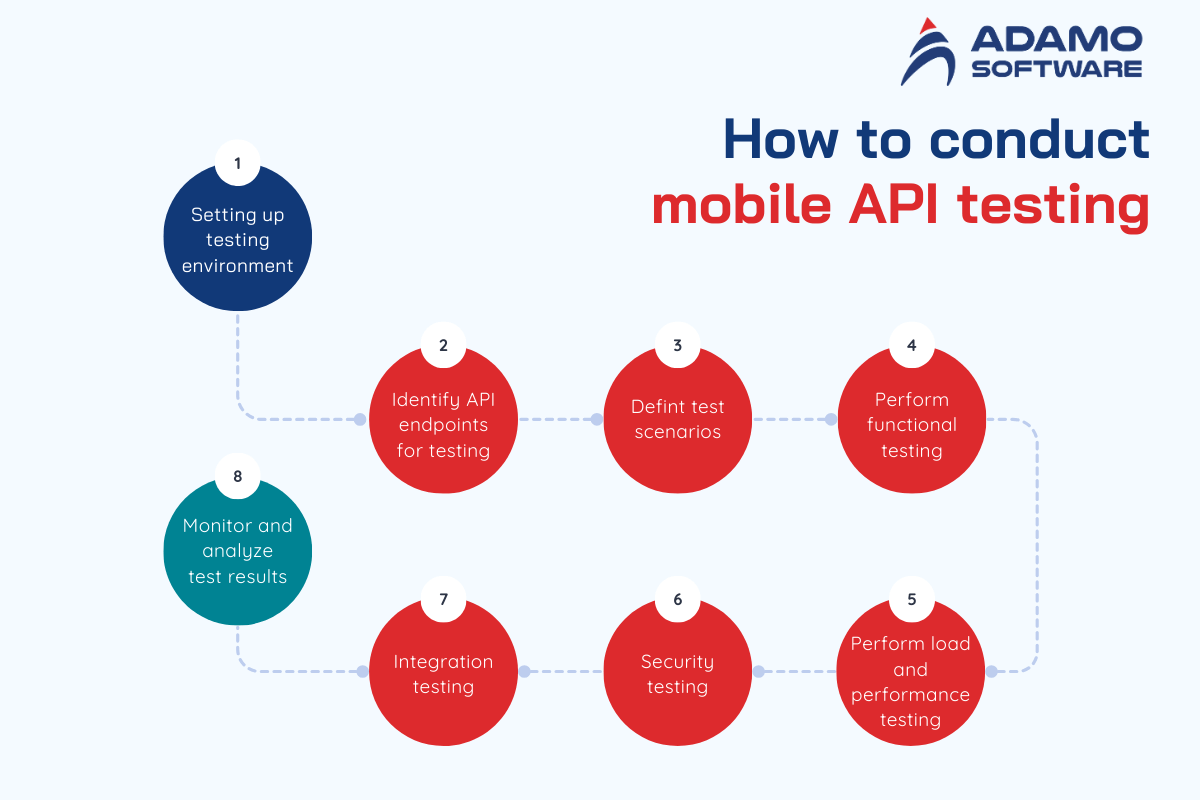 ADAMO SOFTWARE

How to conduct mobile API testing

1
Setting up testing environment

2
Identify API endpoints for testing

3
Defint test scenarios

4
Perform functional testing

5
Perform load and performance testing

6
Security testing

7
Integration testing

8
Monitor and analyze test results